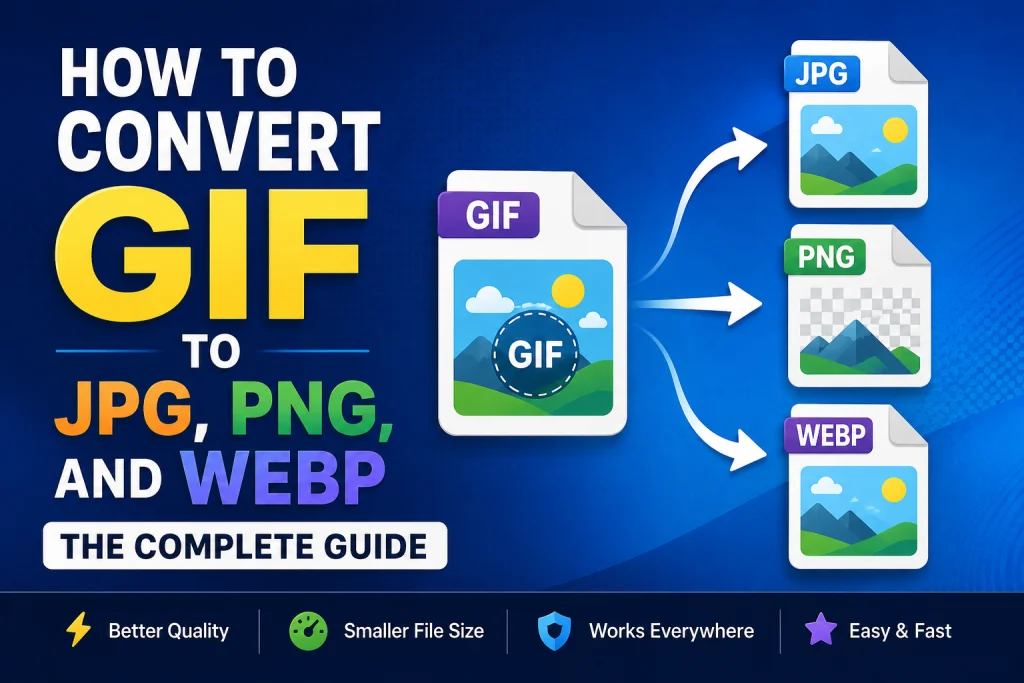 HOW TO CONVERT GIF TO JPG, PNG, AND WEBP

THE COMPLETE GUIDE

GIF

GIF

JPG

PNG

WEBP

Better Quality

Smaller File Size

Works Everywhere

Easy & Fast